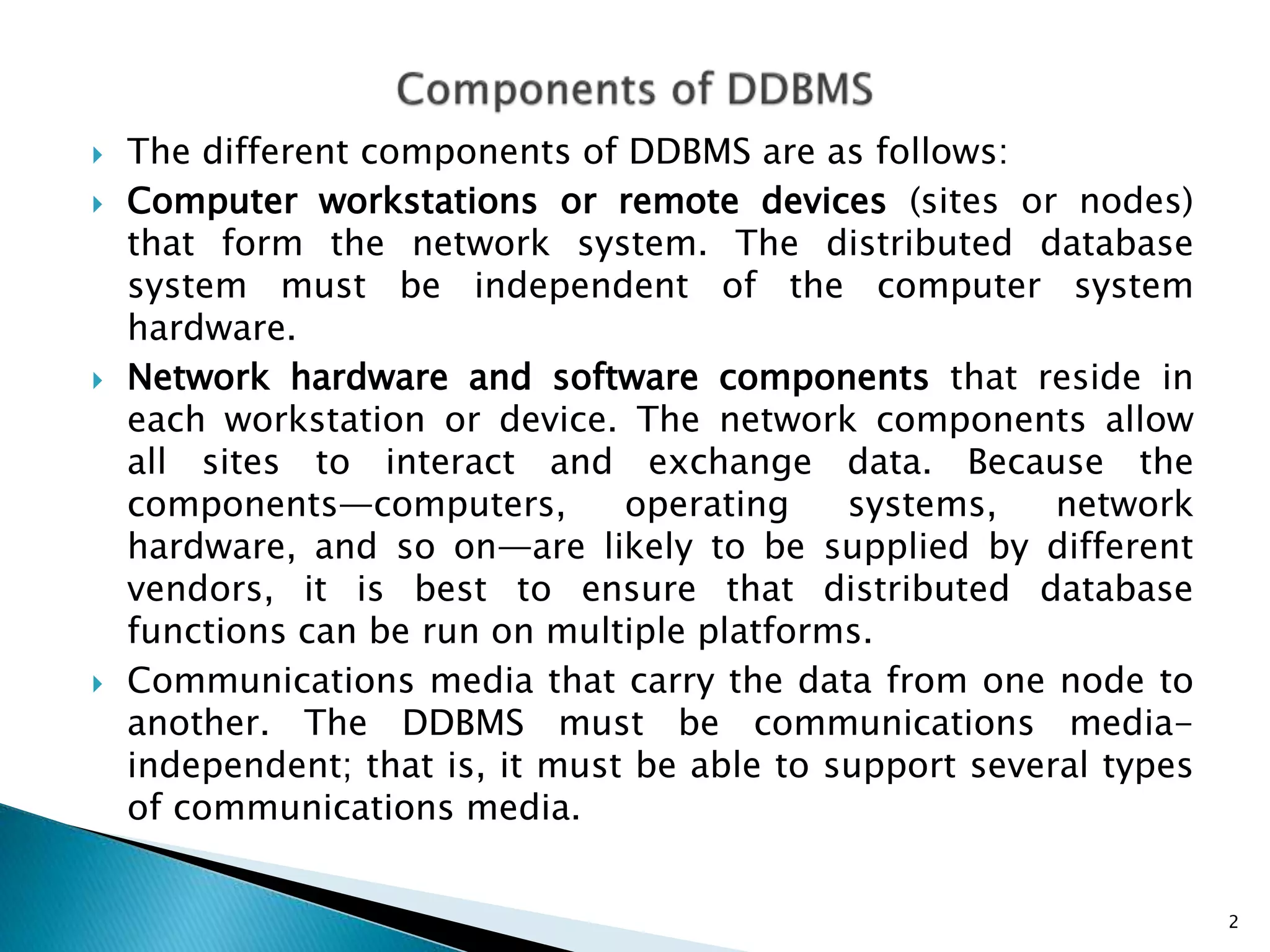 Components of DDBMS

The different components of DDBMS are as follows:

Computer workstations or remote devices (sites or nodes) that form the network system. The distributed database system must be independent of the computer system hardware.

Network hardware and software components that reside in each workstation or device. The network components allow all sites to interact and exchange data. Because the components—computers, operating systems, network hardware, and so on—are likely to be supplied by different vendors, it is best to ensure that distributed database functions can be run on multiple platforms.

Communications media that carry the data from one node to another. The DDBMS must be communications media-independent; that is, it must be able to support several types of communications media.

2